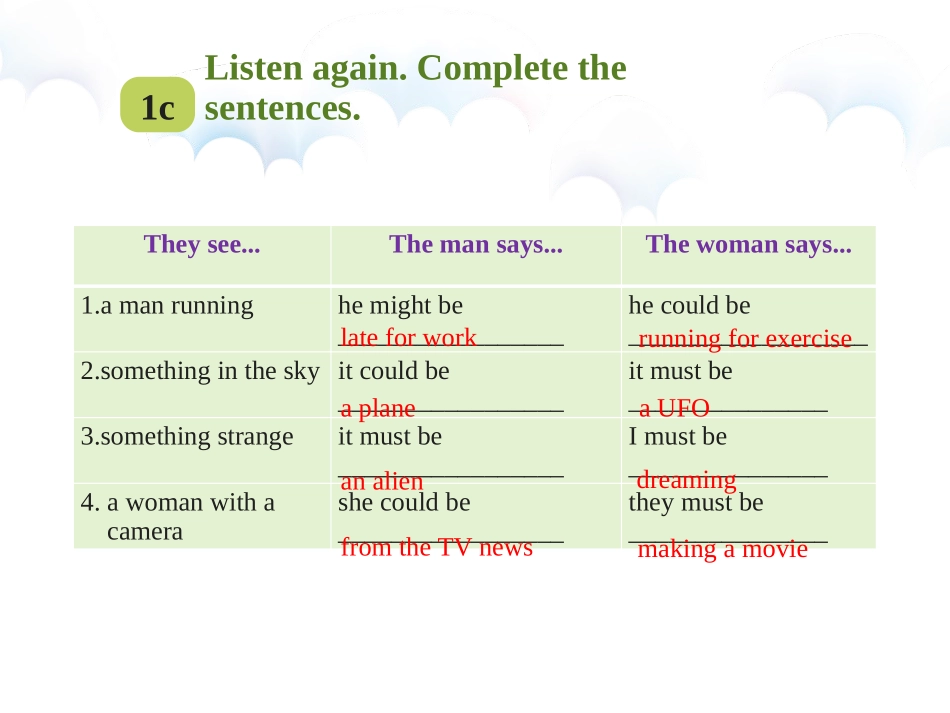 1c Listen again. Complete the sentences.

| They see... | The man says... | The woman says... |
|---|---|---|
| 1.a man running | he might be late for work | he could be running for exercise |
| 2.something in the sky | it could be a plane | it must be a UFO |
| 3.something strange | it must be an alien | I must be dreaming |
| 4. a woman with a camera | she could be from the TV news | they must be making a movie |